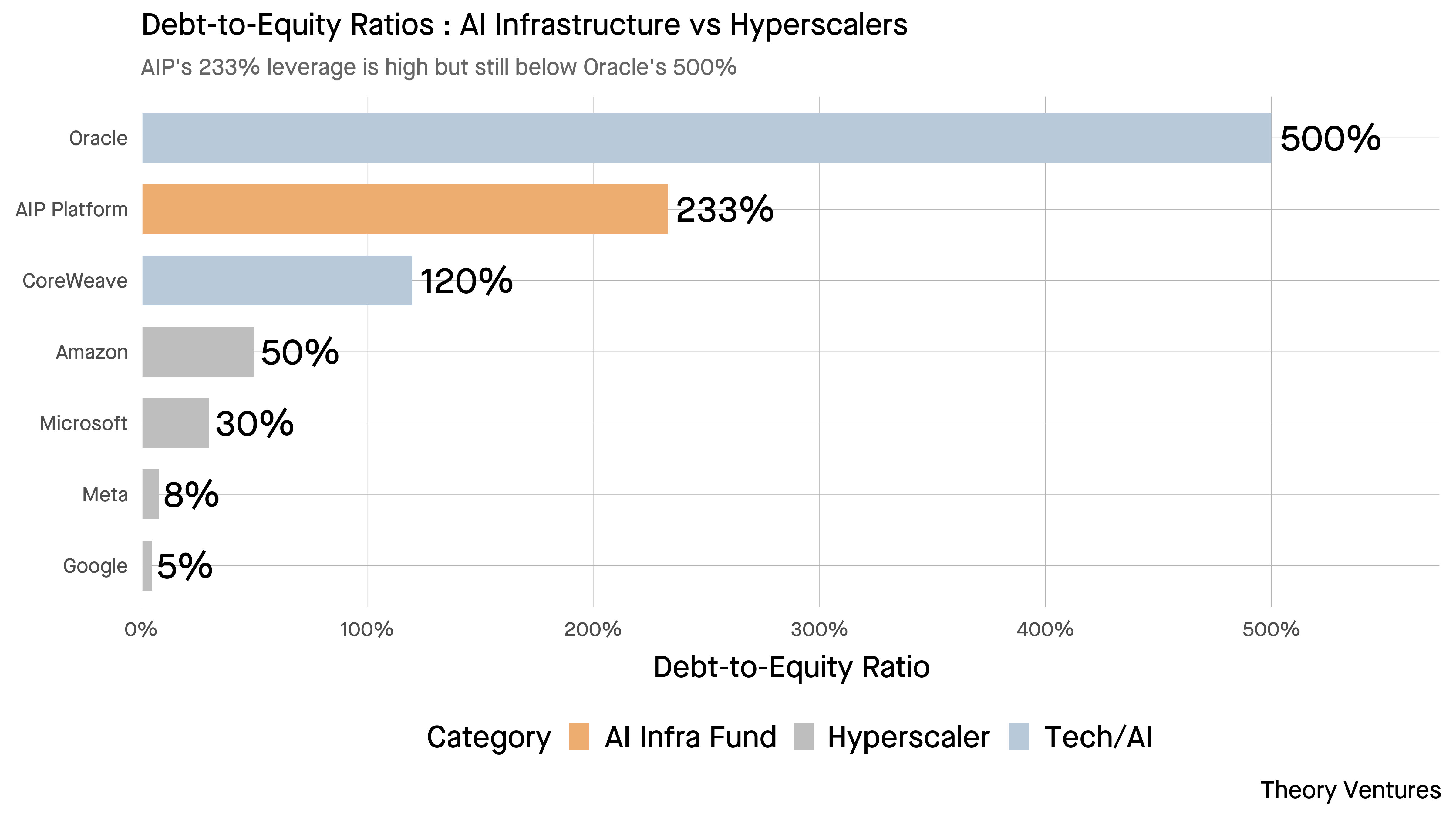 Debt-to-Equity Ratios : AI Infrastructure vs Hyperscalers

AIP's 233% leverage is high but still below Oracle's 500%

Oracle 500%
AIP Platform 233%
CoreWeave 120%
Amazon 50%
Microsoft 30%
Meta 8%
Google 5%

0% 100% 200% 300% 400% 500%

Debt-to-Equity Ratio

Category AI Infra Fund Hyperscaler Tech/AI

Theory Ventures